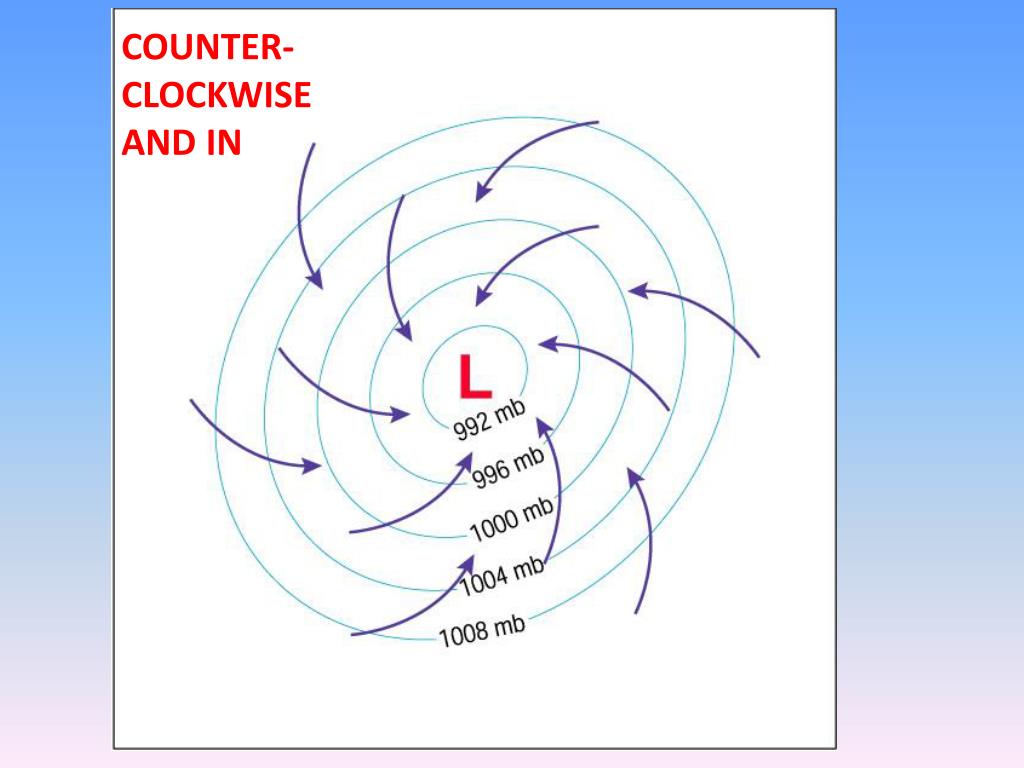 COUNTER-CLOCKWISE AND IN

L

992 mb

996 mb

1000 mb

1004 mb

1008 mb